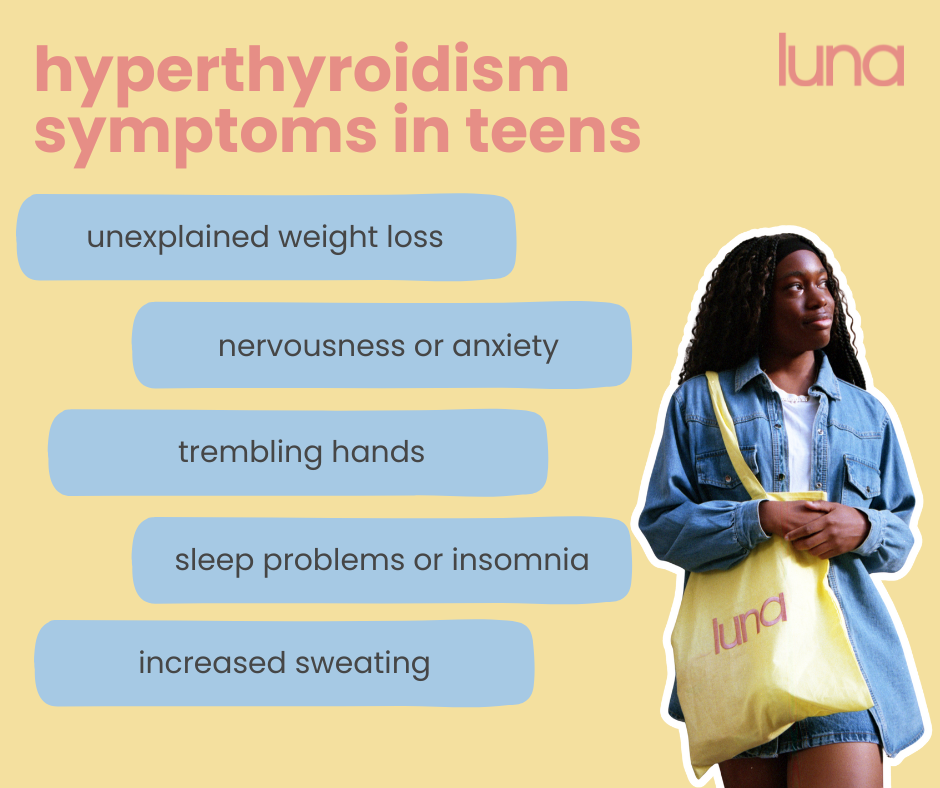 hyperthyroidism symptoms in teens

luna

unexplained weight loss

nervousness or anxiety

trembling hands

sleep problems or insomnia

increased sweating

luna